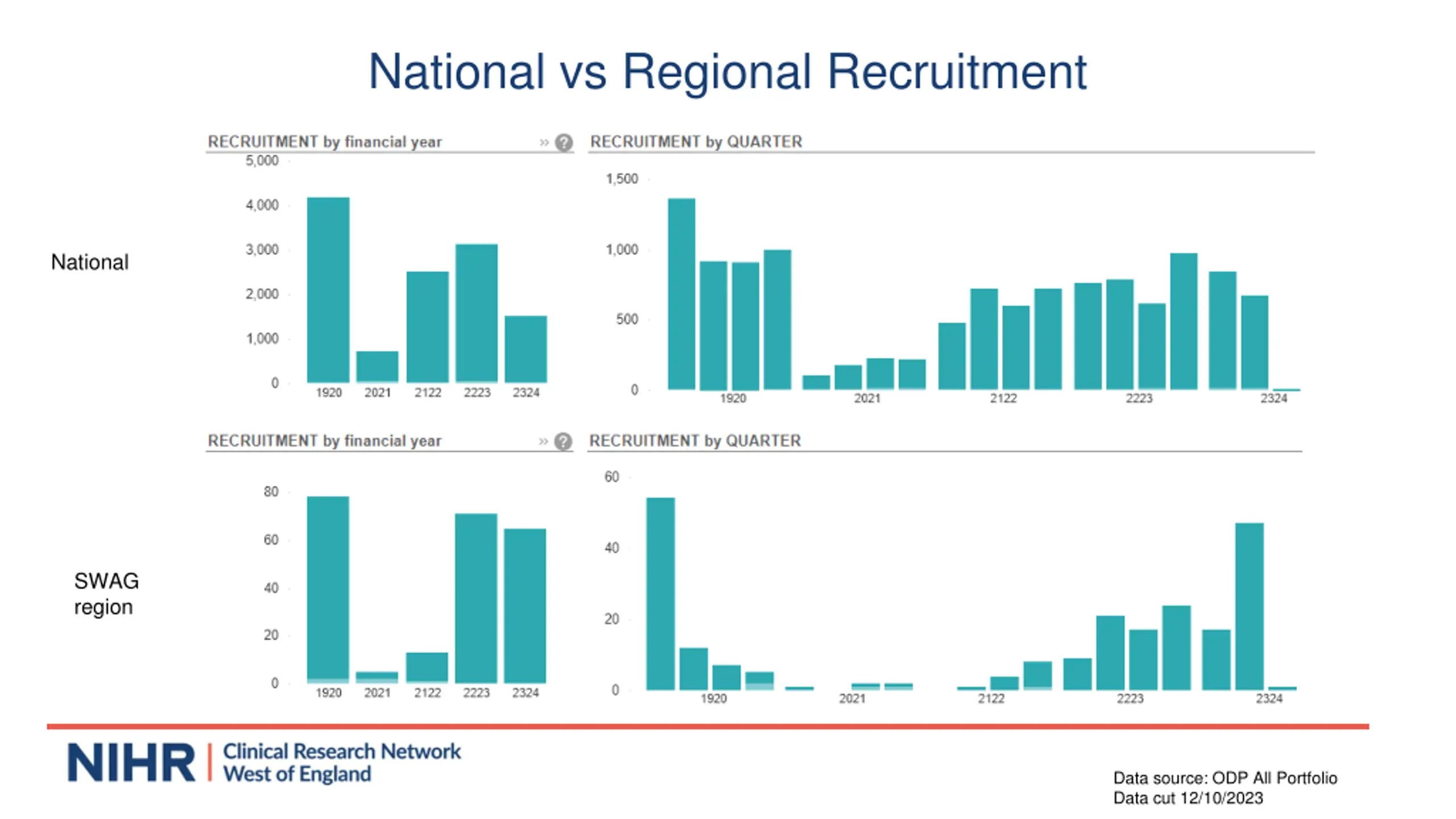 National vs Regional Recruitment

National

RECRUITMENT by financial year » ?

5,000
4,000
3,000
2,000
1,000
0
1920 2021 2122 2223 2324

RECRUITMENT by QUARTER

1,500
1,000
500
0
1920 2021 2122 2223 2324

SWAG region

RECRUITMENT by financial year » ?

80
60
40
20
0
1920 2021 2122 2223 2324

RECRUITMENT by QUARTER

60
40
20
0
1920 2021 2122 2223 2324

NIHR | Clinical Research Network West of England

Data source: ODP All Portfolio
Data cut 12/10/2023